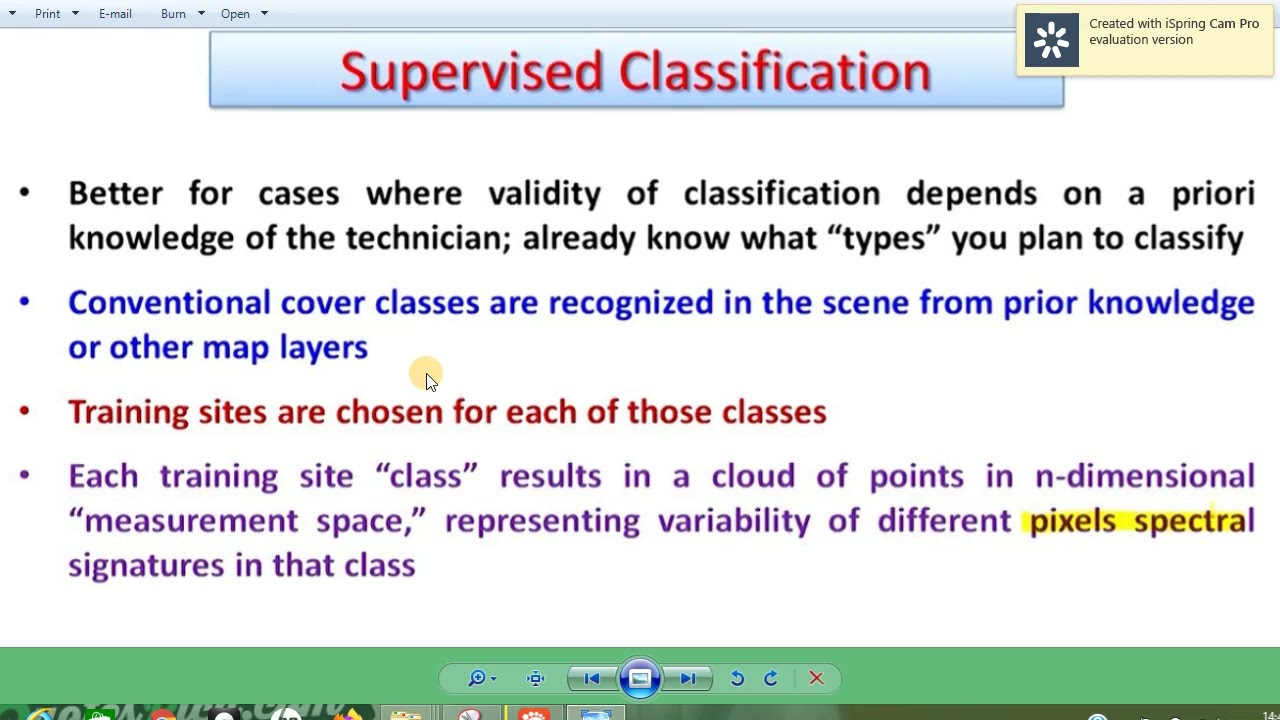 Print E-mail Burn Open

Created with iSpring Cam Pro evaluation version

Supervised Classification

• Better for cases where validity of classification depends on a priori knowledge of the technician; already know what “types” you plan to classify

• Conventional cover classes are recognized in the scene from prior knowledge or other map layers

• Training sites are chosen for each of those classes

• Each training site “class” results in a cloud of points in n-dimensional “measurement space,” representing variability of different pixels spectral signatures in that class